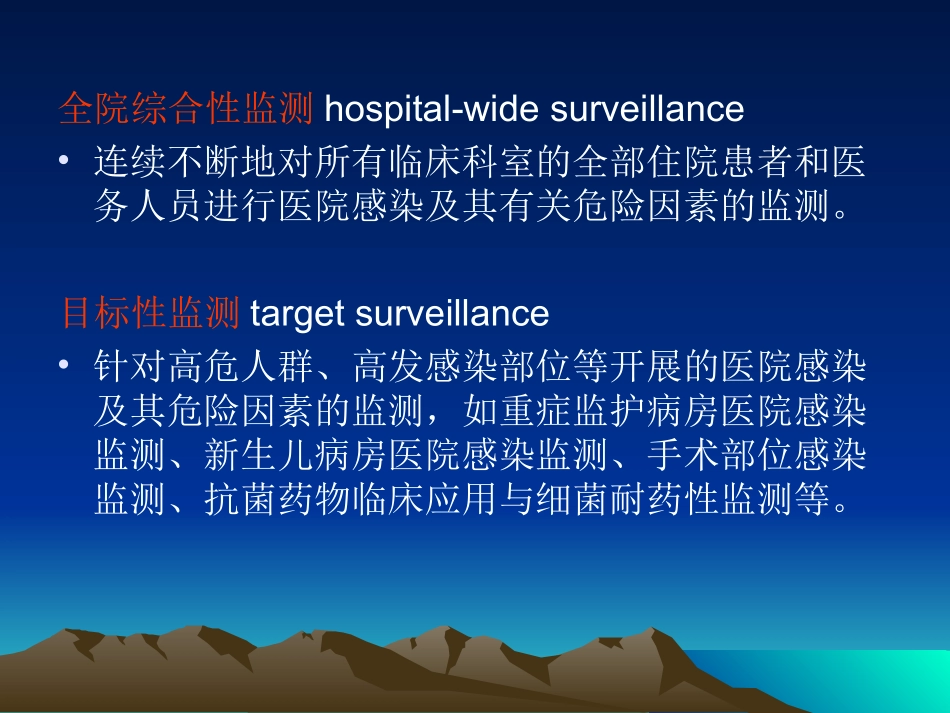 全院综合性监测 hospital-wide surveillance

• 连续不断地对所有临床科室的全部住院患者和医务人员进行医院感染及其有关危险因素的监测。

目标性监测 target surveillance

• 针对高危人群、高发感染部位等开展的医院感染及其危险因素的监测，如重症监护病房医院感染监测、新生儿病房医院感染监测、手术部位感染监测、抗菌药物临床应用与细菌耐药性监测等。